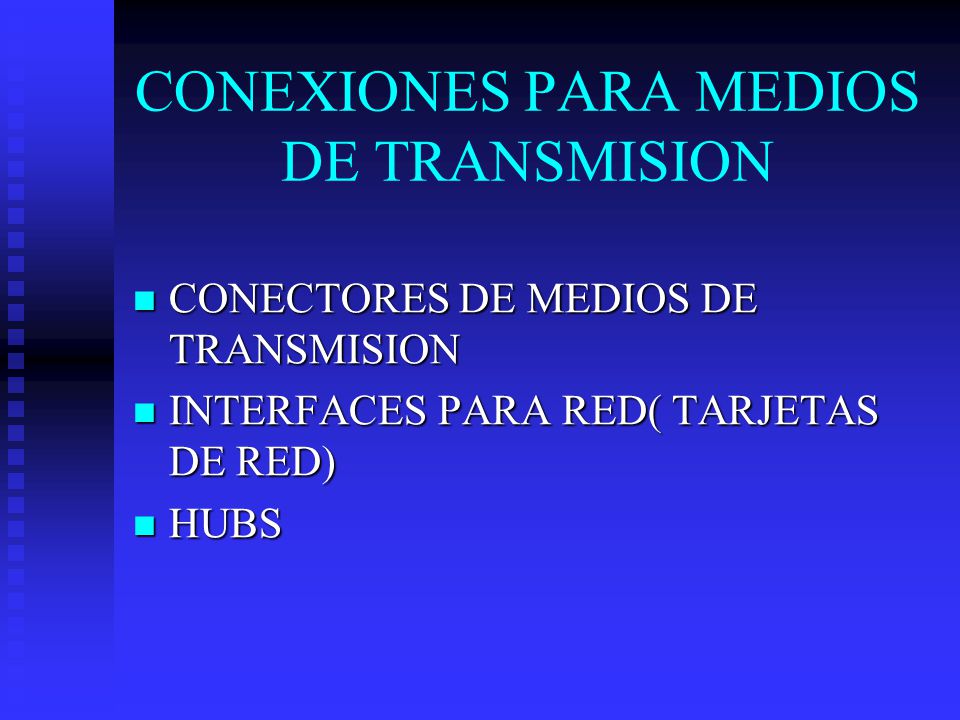 CONEXIONES PARA MEDIOS DE TRANSMISION

- CONECTORES DE MEDIOS DE TRANSMISION
- INTERFACES PARA RED( TARJETAS DE RED)
- HUBS